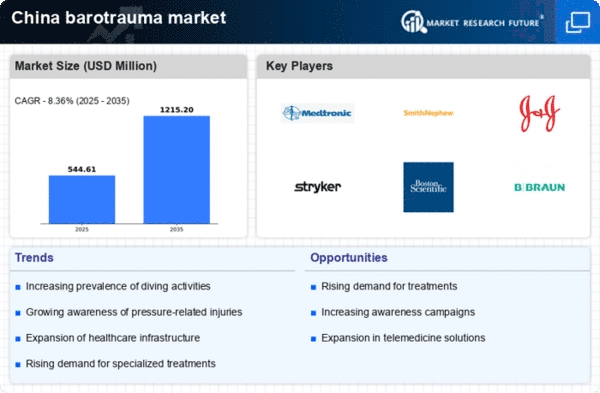 China barotrauma market

MARKET RESEARCH FUTURE®

Market Size (USD Million)

CAGR - 8.36% (2025 - 2035)

544.61

1215.20

2025

2035

Key Players

Medtronic

SmithNephew

J&J

stryker

Boston Scientific

B|BRAUN

Trends

Increasing prevalence of diving activities

Growing awareness of pressure-related injuries

Expansion of healthcare infrastructure

Rising demand for specialized treatments

Opportunities

Rising demand for treatments

Increasing awareness campaigns

Expansion in telemedicine solutions